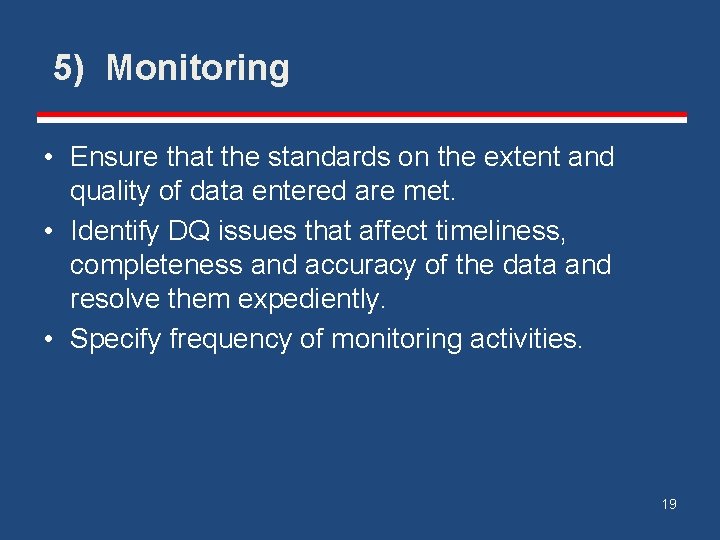 5) Monitoring

• Ensure that the standards on the extent and quality of data entered are met.
• Identify DQ issues that affect timeliness, completeness and accuracy of the data and resolve them expediently.
• Specify frequency of monitoring activities.

19